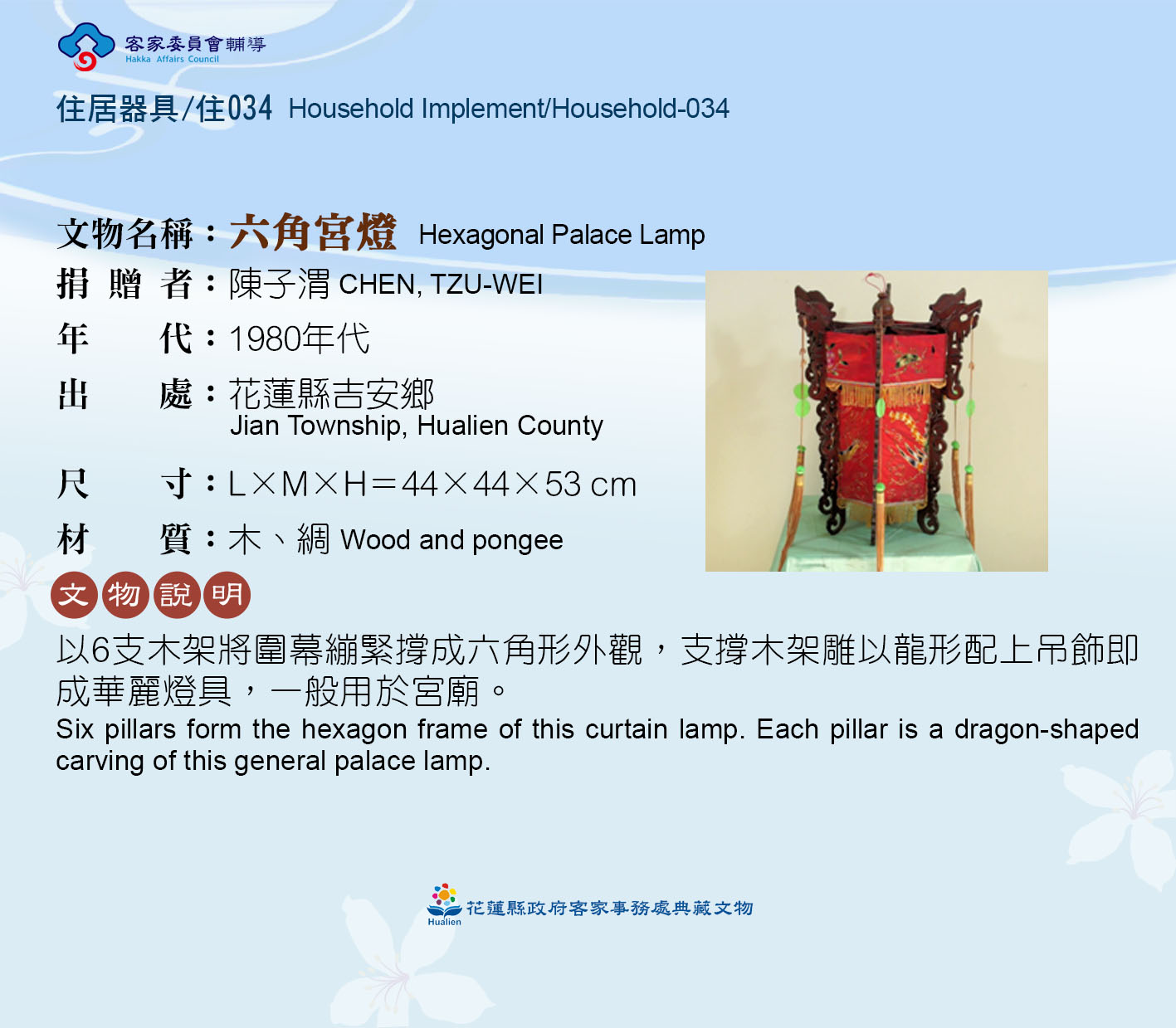 客家委員會輔導
Hakka Affairs Council

住居器具/住034 Household Implement/Household-034

文物名稱：六角宮燈 Hexagonal Palace Lamp
捐 贈 者：陳子渭 CHEN, TZU-WEI
年　　代：1980年代
出　　處：花蓮縣吉安鄉
Jian Township, Hualien County
尺　　寸：L×M×H＝44×44×53 cm
材　　質：木、綢 Wood and pongee

文物說明
以6支木架將圍幕繃緊撐成六角形外觀，支撐木架雕以龍形配上吊飾即成華麗燈具，一般用於宮廟。
Six pillars form the hexagon frame of this curtain lamp. Each pillar is a dragon-shaped carving of this general palace lamp.

Hualien 花蓮縣政府客家事務處典藏文物